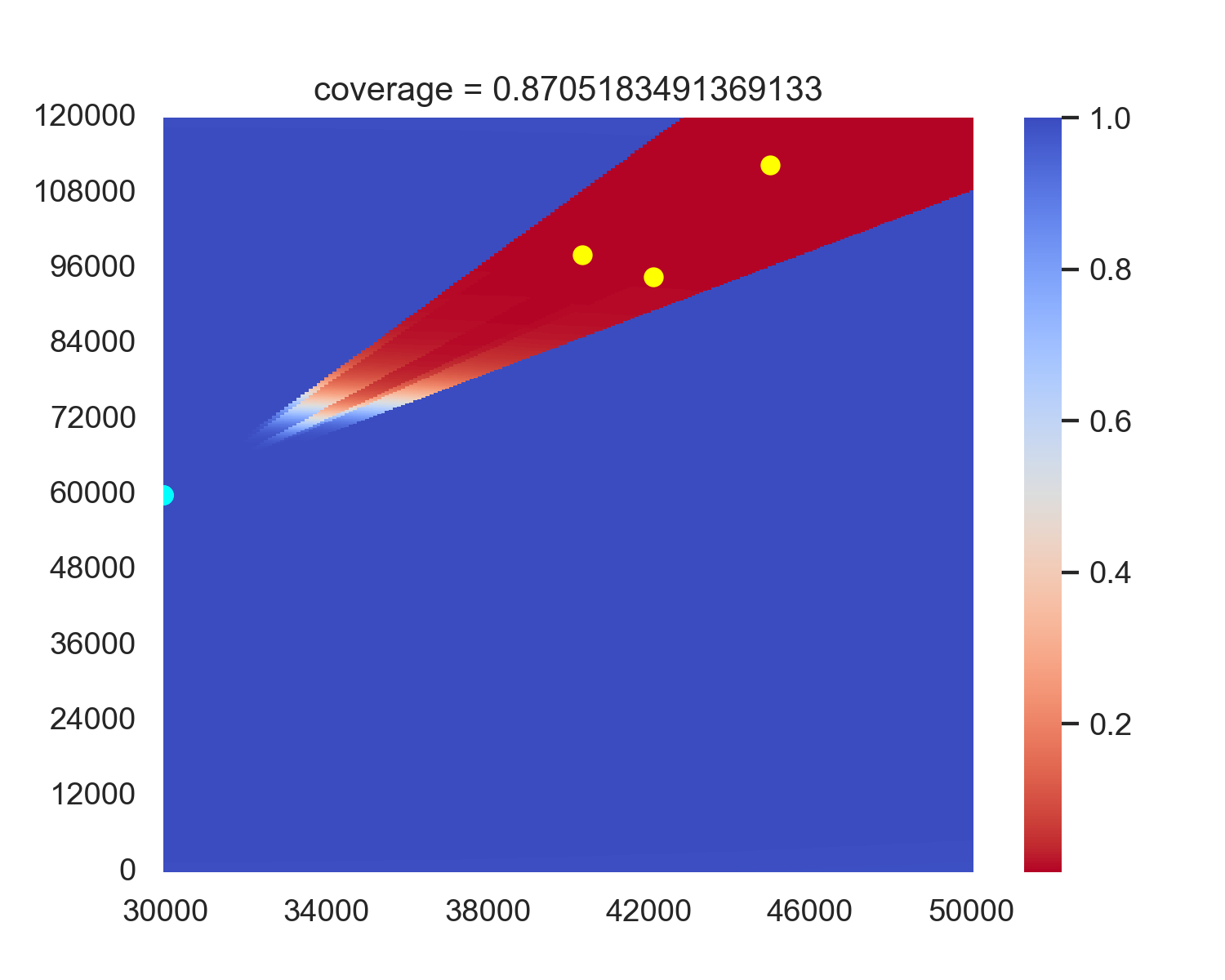 coverage = 0.8705183491369133

120000
108000
96000
84000
72000
60000
48000
36000
24000
12000
0

30000
34000
38000
42000
46000
50000

1.0
0.8
0.6
0.4
0.2